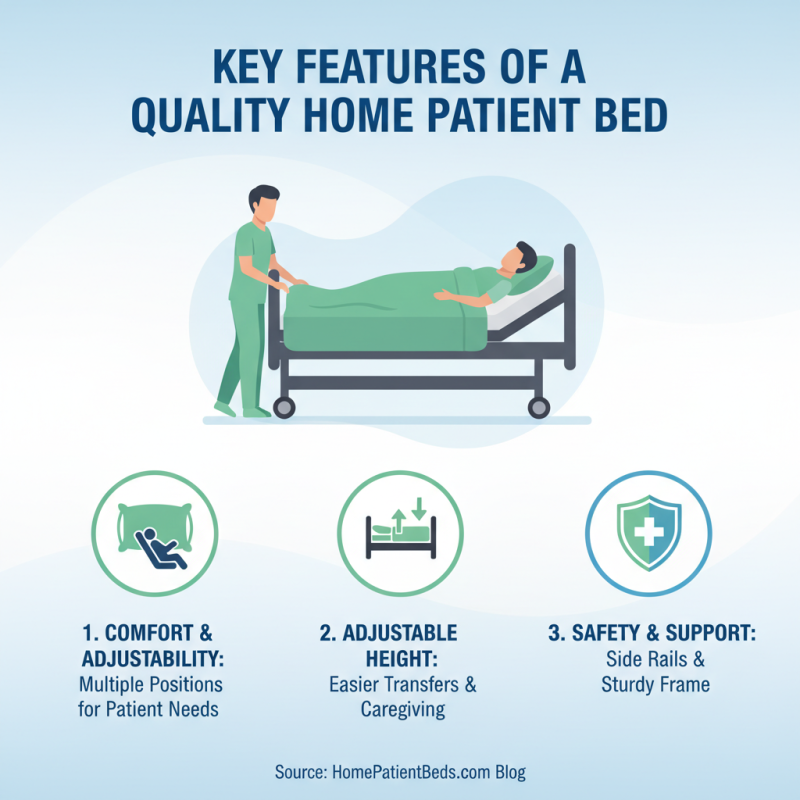 KEY FEATURES OF A QUALITY HOME PATIENT BED

1. COMFORT & ADJUSTABILITY:
Multiple Positions for Patient Needs

2. ADJUSTABLE HEIGHT:
Easier Transfers & Caregiving

3. SAFETY & SUPPORT:
Side Rails & Sturdy Frame

Source: HomePatientBeds.com Blog